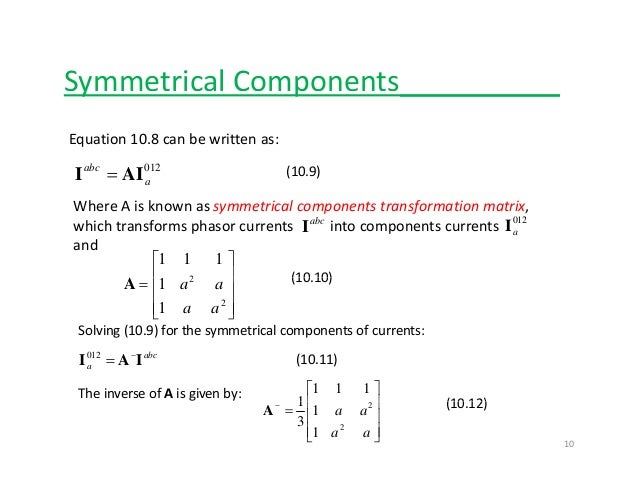 Symmetrical Components

Equation 10.8 can be written as:

$\mathbf{I}^{abc} = \mathbf{A}\mathbf{I}_a^{012}$ (10.9)

Where A is known as symmetrical components transformation matrix, which transforms phasor currents $\mathbf{I}^{abc}$ into components currents $\mathbf{I}_a^{012}$ and

$\mathbf{A} = \begin{bmatrix} 1 & 1 & 1 \\ 1 & a^2 & a \\ 1 & a & a^2 \end{bmatrix}$ (10.10)

Solving (10.9) for the symmetrical components of currents:

$\mathbf{I}_a^{012} = \mathbf{A}^{-}\mathbf{I}^{abc}$ (10.11)

The inverse of **A** is given by: $\mathbf{A}^{-} = \frac{1}{3}\begin{bmatrix} 1 & 1 & 1 \\ 1 & a & a^2 \\ 1 & a^2 & a \end{bmatrix}$ (10.12)

10